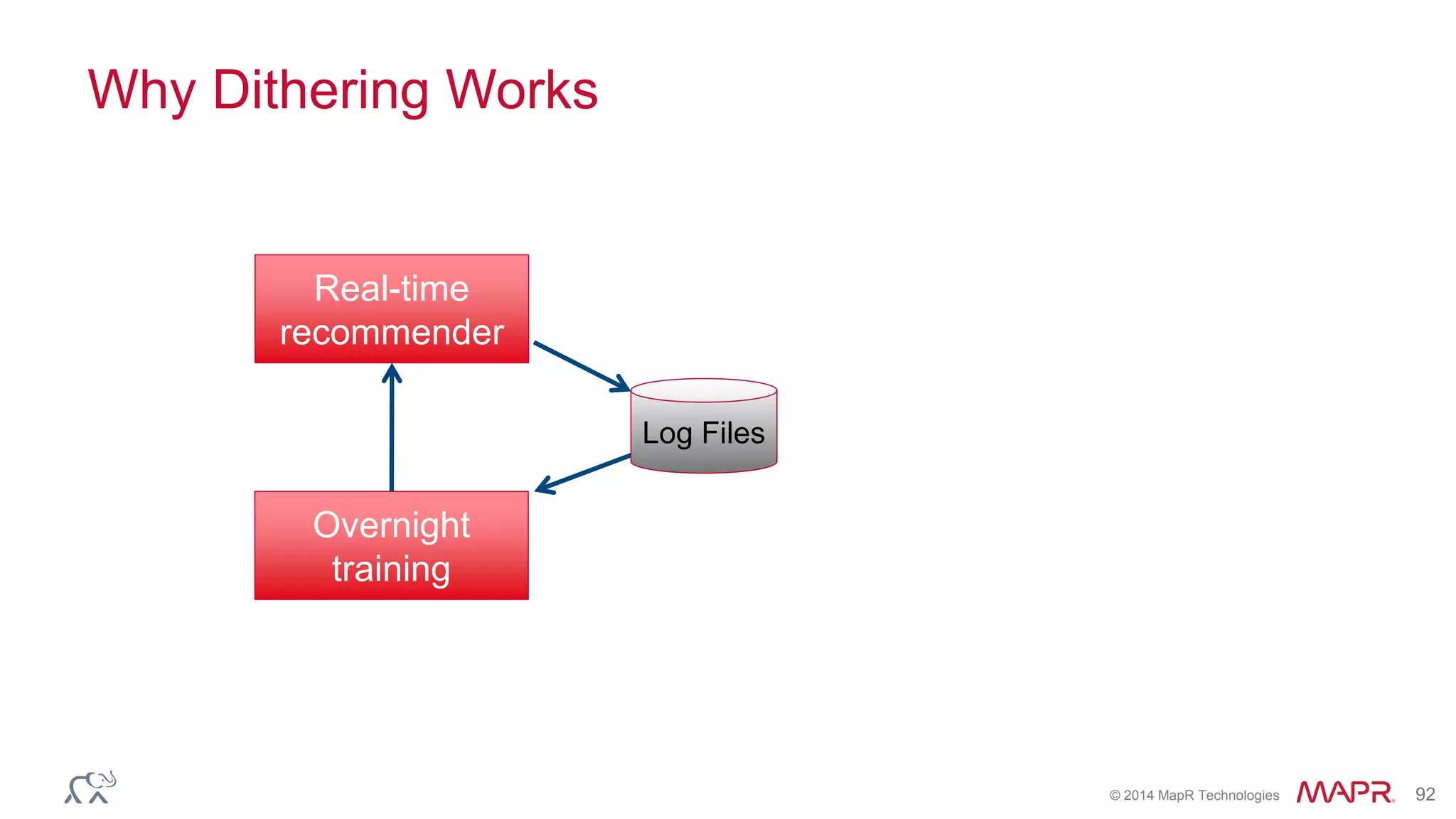 Why Dithering Works

Real-time recommender

Log Files

Overnight training

© 2014 MapR Technologies MAPR 92